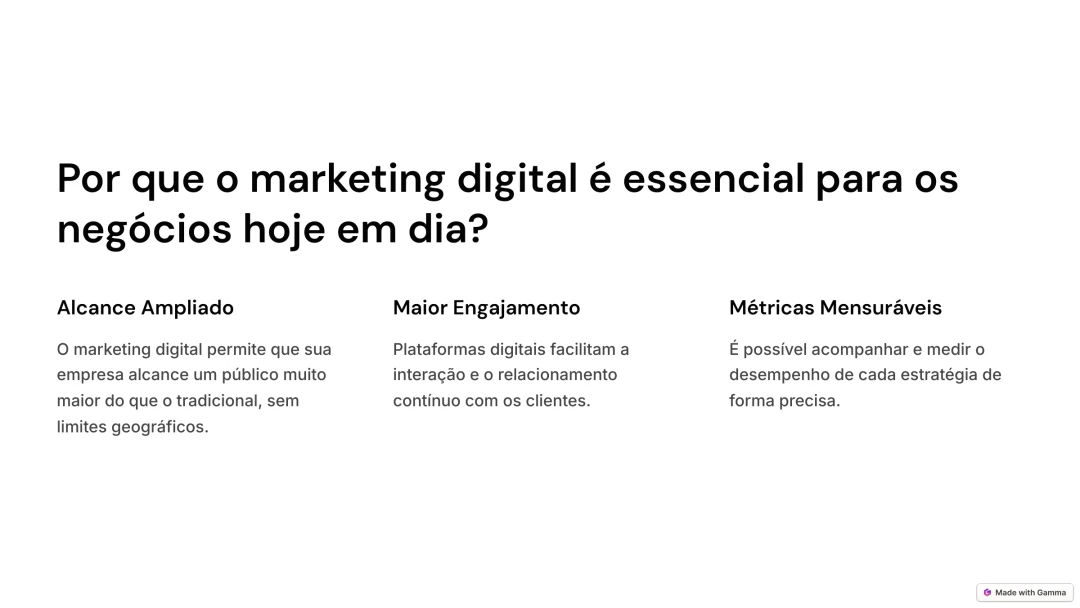 Por que o marketing digital é essencial para os negócios hoje em dia?

Alcance Ampliado

O marketing digital permite que sua empresa alcance um público muito maior do que o tradicional, sem limites geográficos.

Maior Engajamento

Plataformas digitais facilitam a interação e o relacionamento contínuo com os clientes.

Métricas Mensuráveis

É possível acompanhar e medir o desempenho de cada estratégia de forma precisa.

Made with Gamma